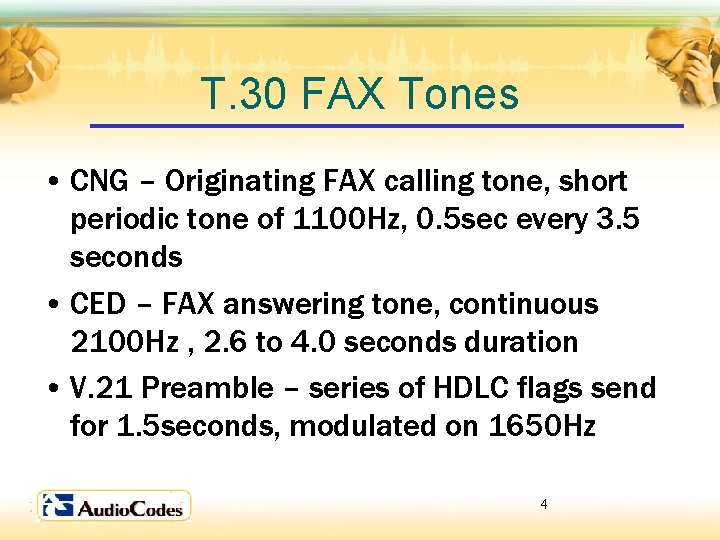 T.30 FAX Tones

• CNG – Originating FAX calling tone, short periodic tone of 1100Hz, 0.5sec every 3.5 seconds

• CED – FAX answering tone, continuous 2100Hz , 2.6 to 4.0 seconds duration

• V.21 Preamble – series of HDLC flags send for 1.5seconds, modulated on 1650Hz

AudioCodes

4